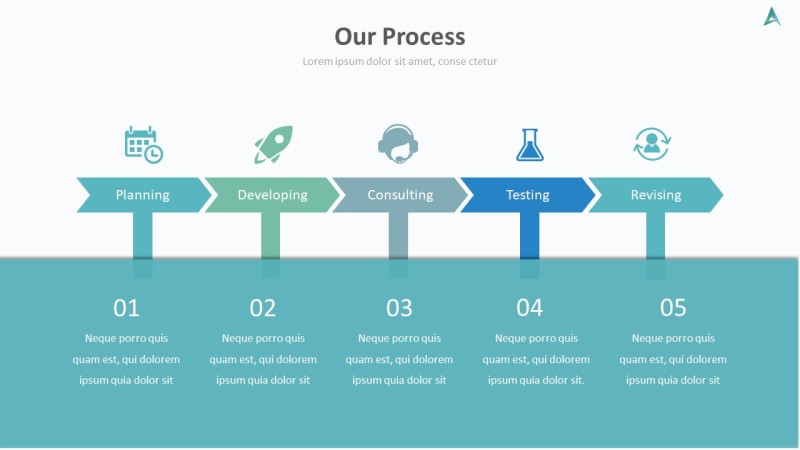 Our Process

Lorem ipsum dolor sit amet, conse ctetur

Planning

Developing

Consulting

Testing

Revising

01

Neque porro quis quam est, qui dolorem ipsum quia dolor sit

02

Neque porro quis quam est, qui dolorem ipsum quia dolor sit

03

Neque porro quis quam est, qui dolorem ipsum quia dolor sit

04

Neque porro quis quam est, qui dolorem ipsum quia dolor sit.

05

Neque porro quis quam est, qui dolorem ipsum quia dolor sit